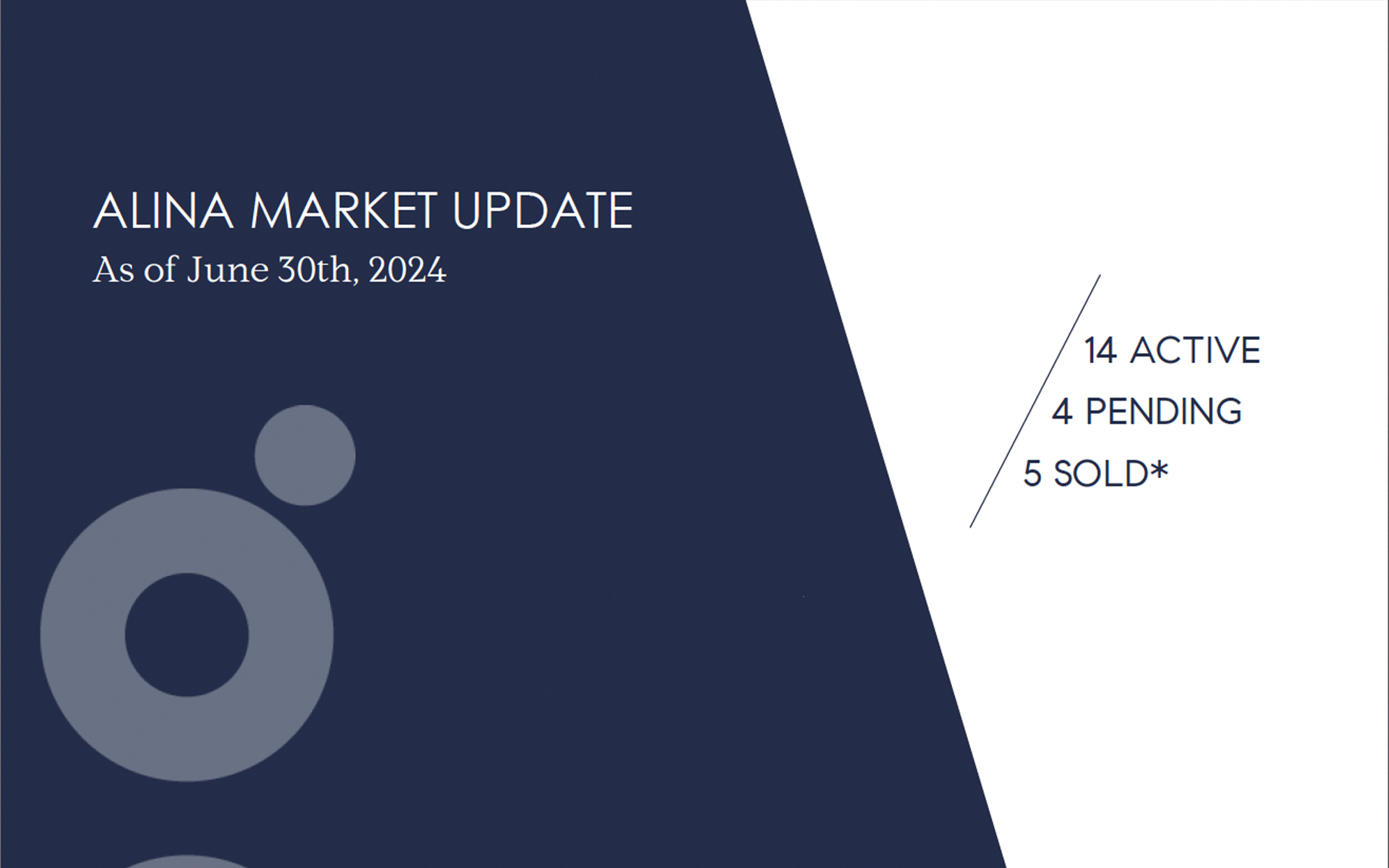 ALINA MARKET UPDATE
As of June 30th, 2024

14 ACTIVE
4 PENDING
5 SOLD*